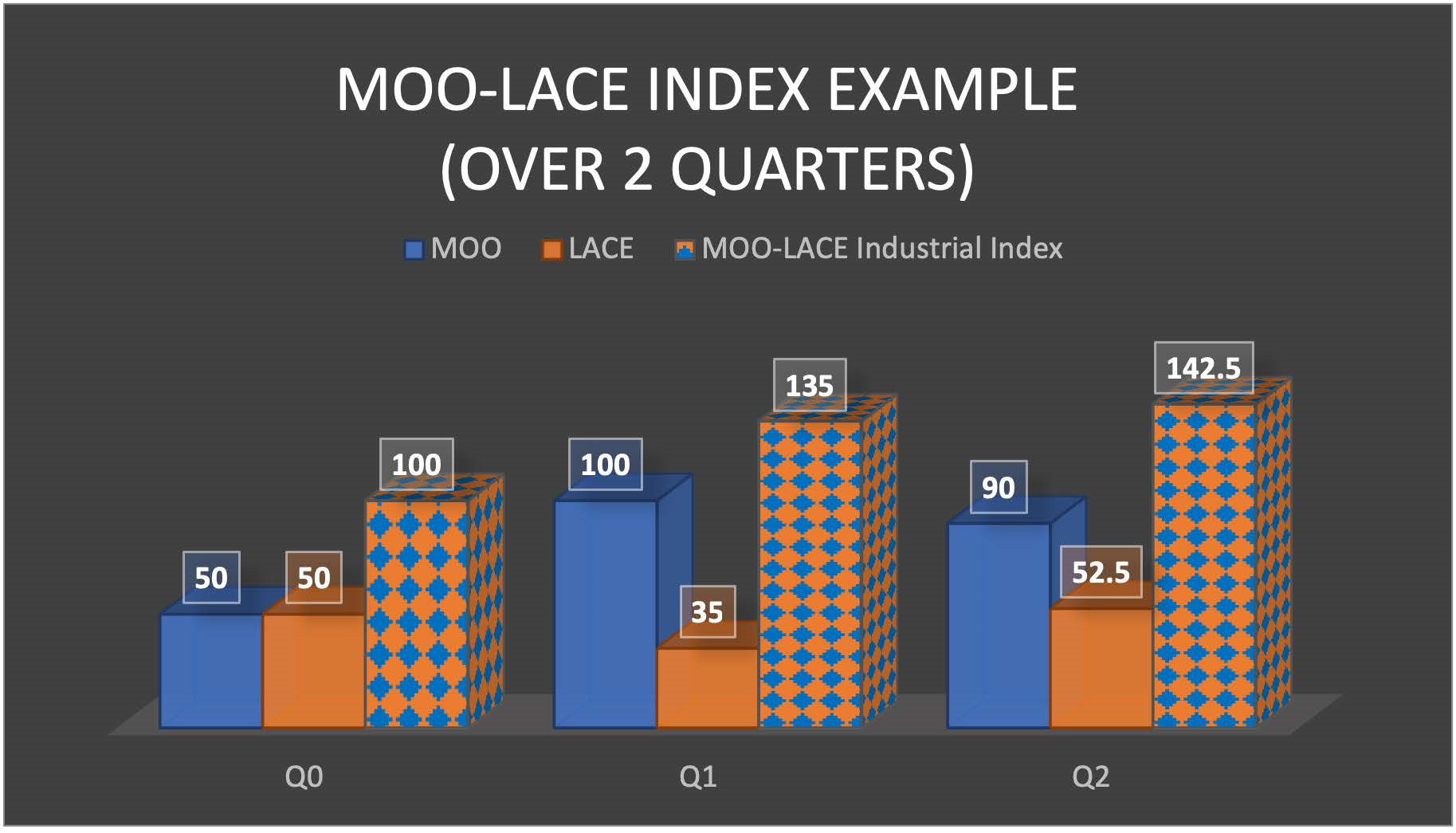 MOO-LACE INDEX EXAMPLE (OVER 2 QUARTERS)

MOO LACE MOO-LACE Industrial Index

50 50 100 100 35 135 90 52.5 142.5

Q0 Q1 Q2